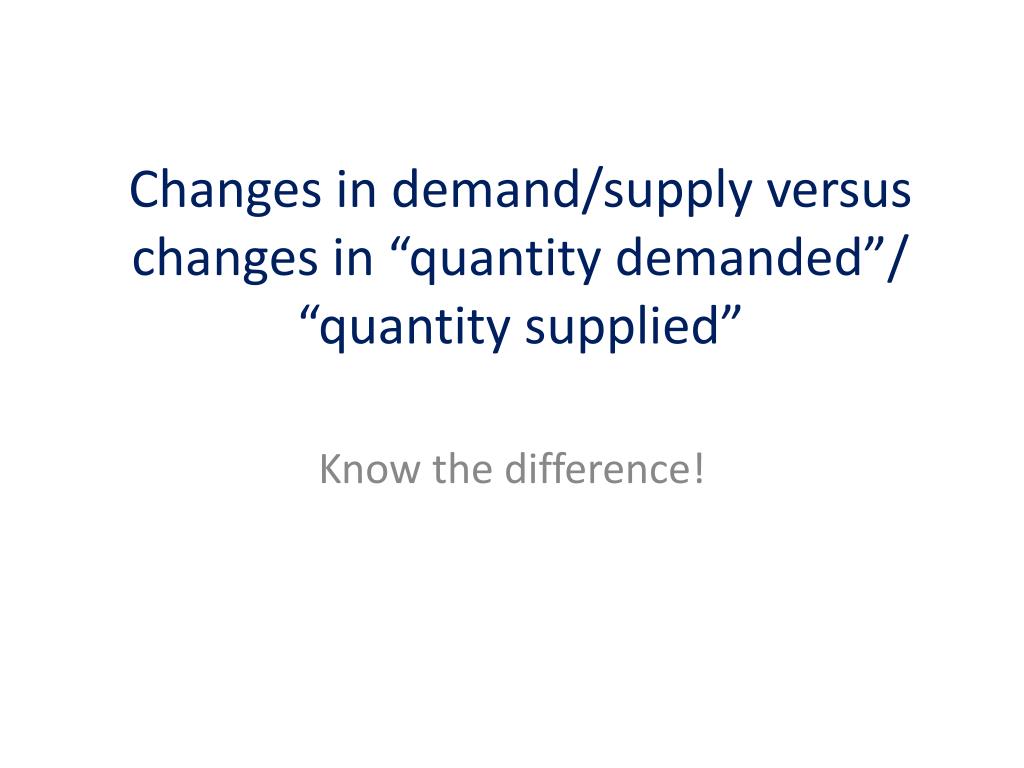 Changes in demand/supply versus changes in “quantity demanded”/ “quantity supplied”

Know the difference!